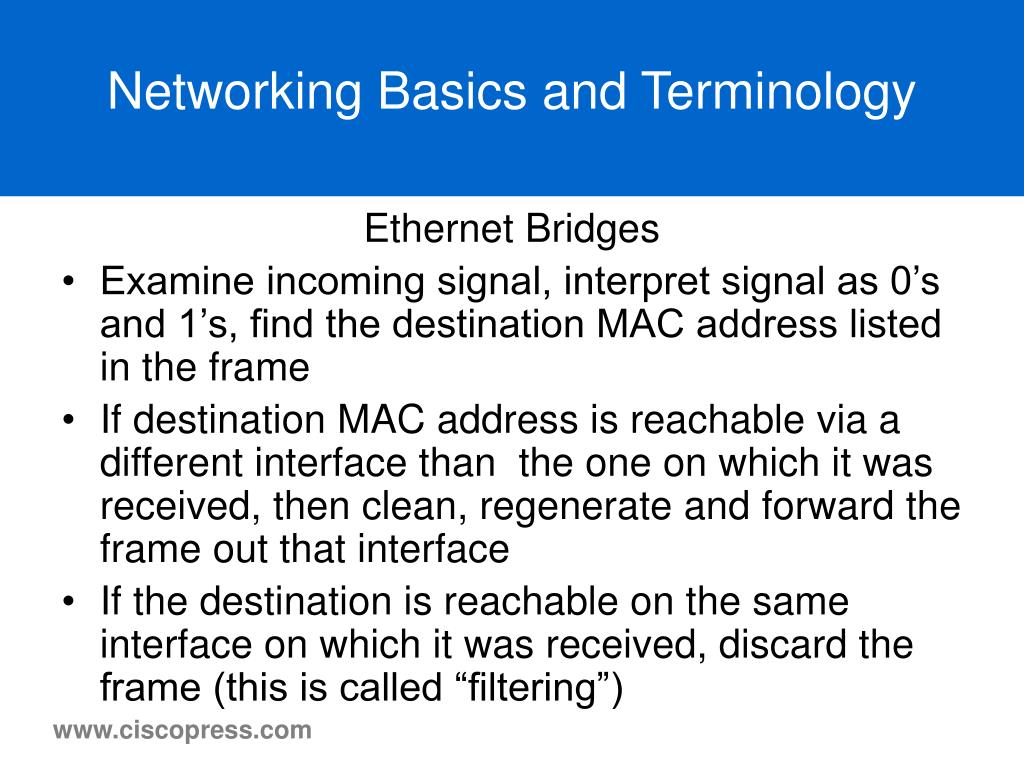 Networking Basics and Terminology

Ethernet Bridges

• Examine incoming signal, interpret signal as 0’s and 1’s, find the destination MAC address listed in the frame
• If destination MAC address is reachable via a different interface than the one on which it was received, then clean, regenerate and forward the frame out that interface
• If the destination is reachable on the same interface on which it was received, discard the frame (this is called “filtering”)

www.ciscopress.com